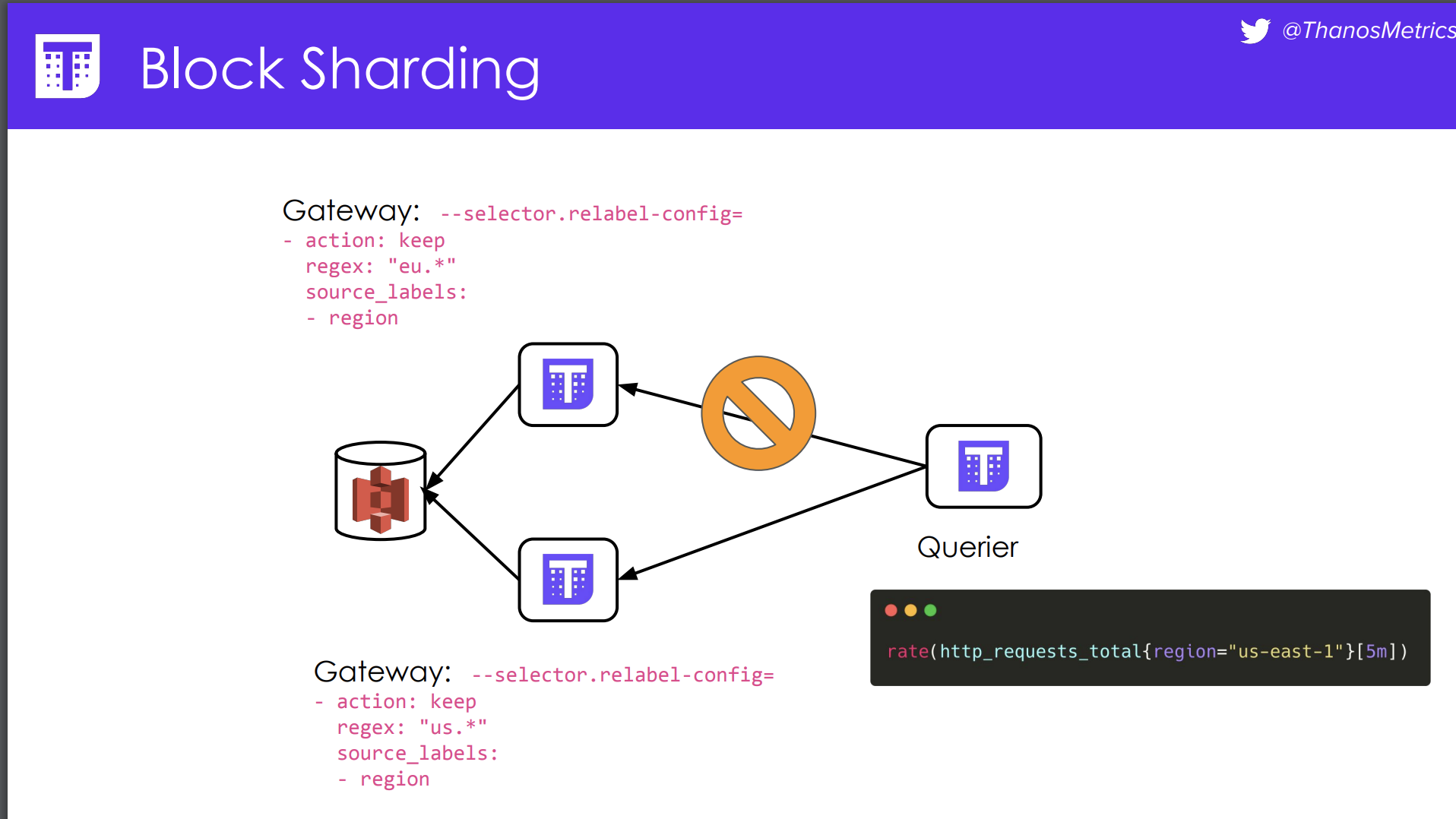 Block Sharding

@ThanosMetrics

Gateway: --selector.relabel-config=
- action: keep
  regex: "eu.*"
  source_labels:
  - region

Querier

rate(http_requests_total{region="us-east-1"}[5m])

Gateway: --selector.relabel-config=
- action: keep
  regex: "us.*"
  source_labels:
  - region